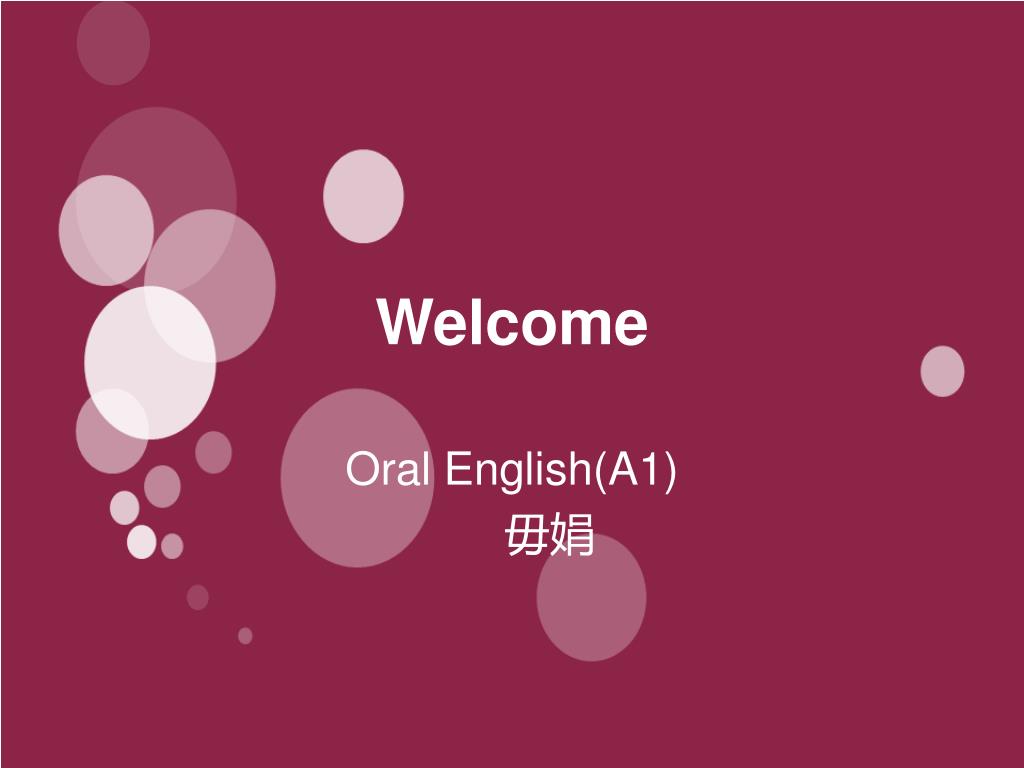 Welcome

Oral English(A1)
毋娟